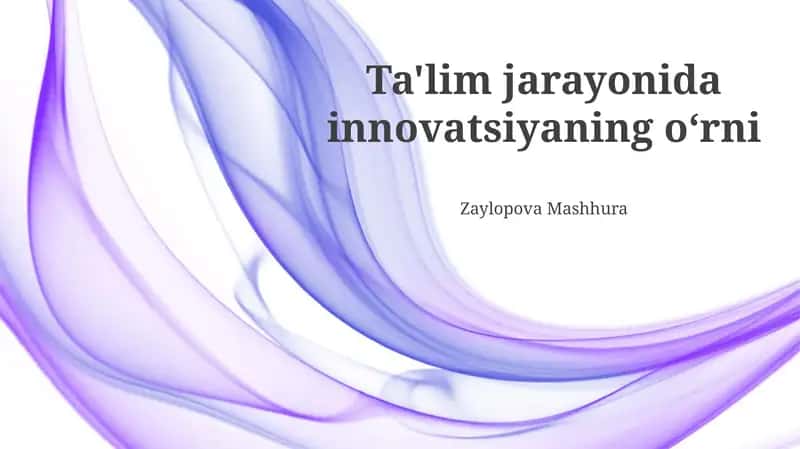 Ta'lim jarayonida innovatsiyaning o‘rni

Zaylopova Mashhura